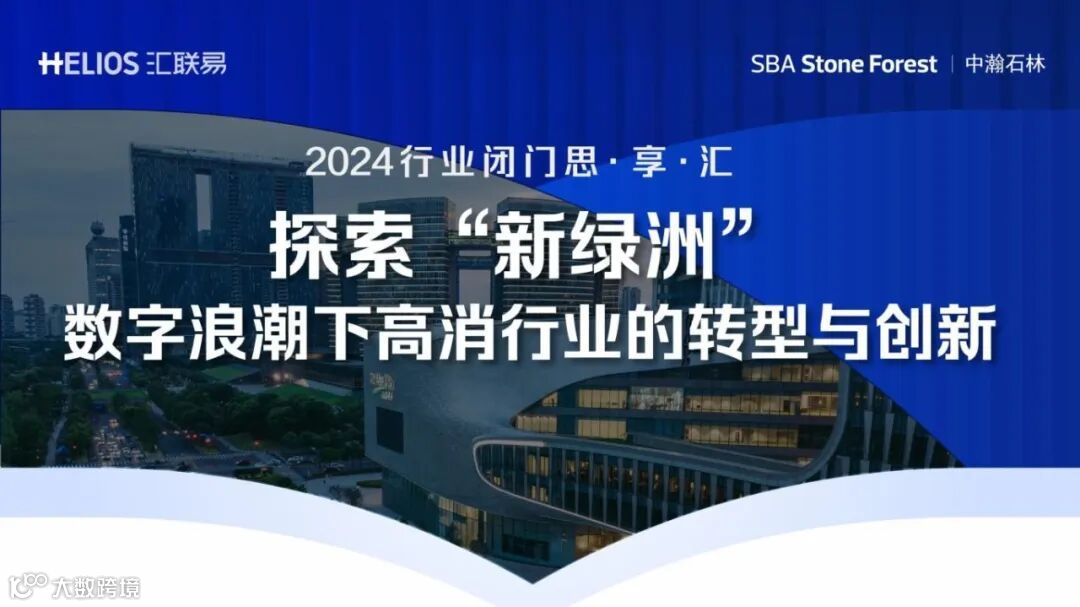 HELIOS 汇联易

SBA Stone Forest | 中瀚石林

2024行业闭门思·享·汇

探索“新绿洲”
数字浪潮下高消行业的转型与创新

大数跨境